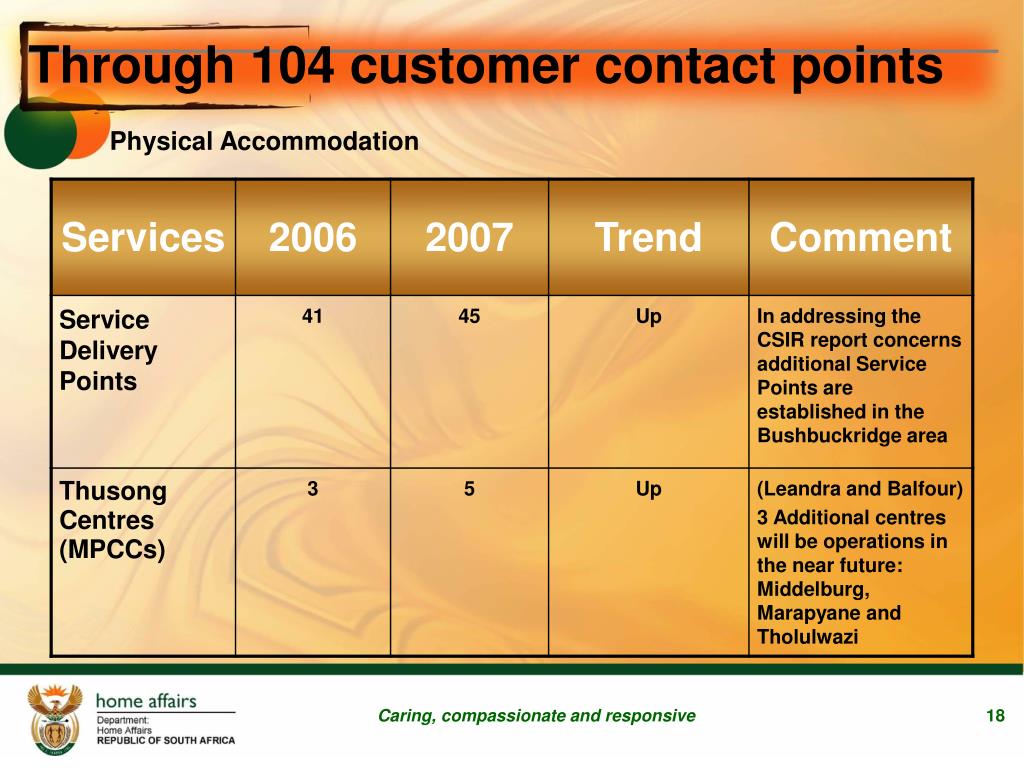 Through 104 customer contact points

Physical Accommodation

| Services | 2006 | 2007 | Trend | Comment |
|---|---|---|---|---|
| Service Delivery Points | 41 | 45 | Up | In addressing the CSIR report concerns additional Service Points are established in the Bushbuckridge area |
| Thusong Centres (MPCCs) | 3 | 5 | Up | (Leandra and Balfour) 3 Additional centres will be operations in the near future: Middelburg, Marapyane and Tholulwazi |

home affairs
Department:
Home Affairs
REPUBLIC OF SOUTH AFRICA

Caring, compassionate and responsive

18